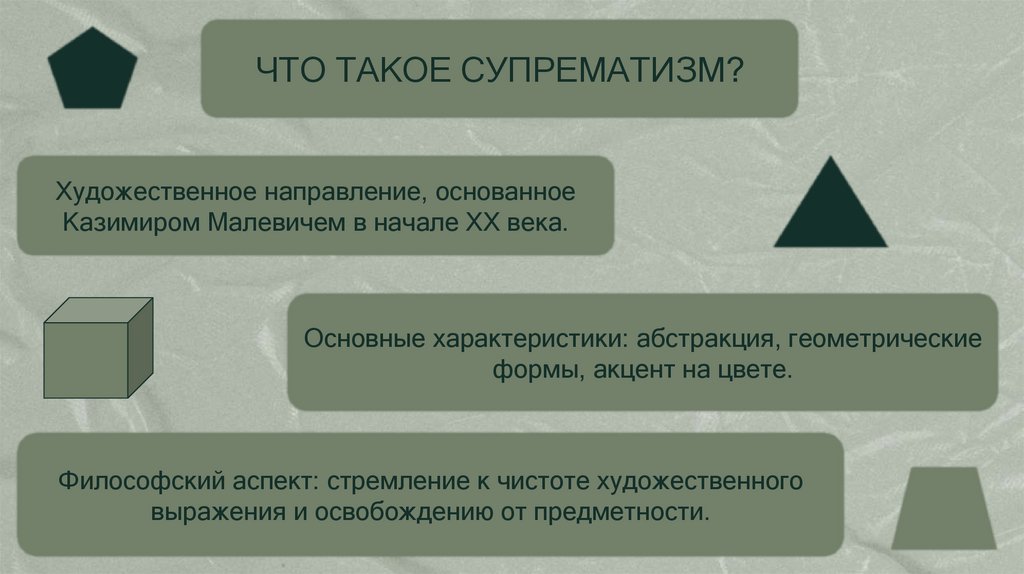 ЧТО ТАКОЕ СУПРЕМАТИЗМ?

Художественное направление, основанное Казимиром Малевичем в начале XX века.

Основные характеристики: абстракция, геометрические формы, акцент на цвете.

Философский аспект: стремление к чистоте художественного выражения и освобождению от предметности.